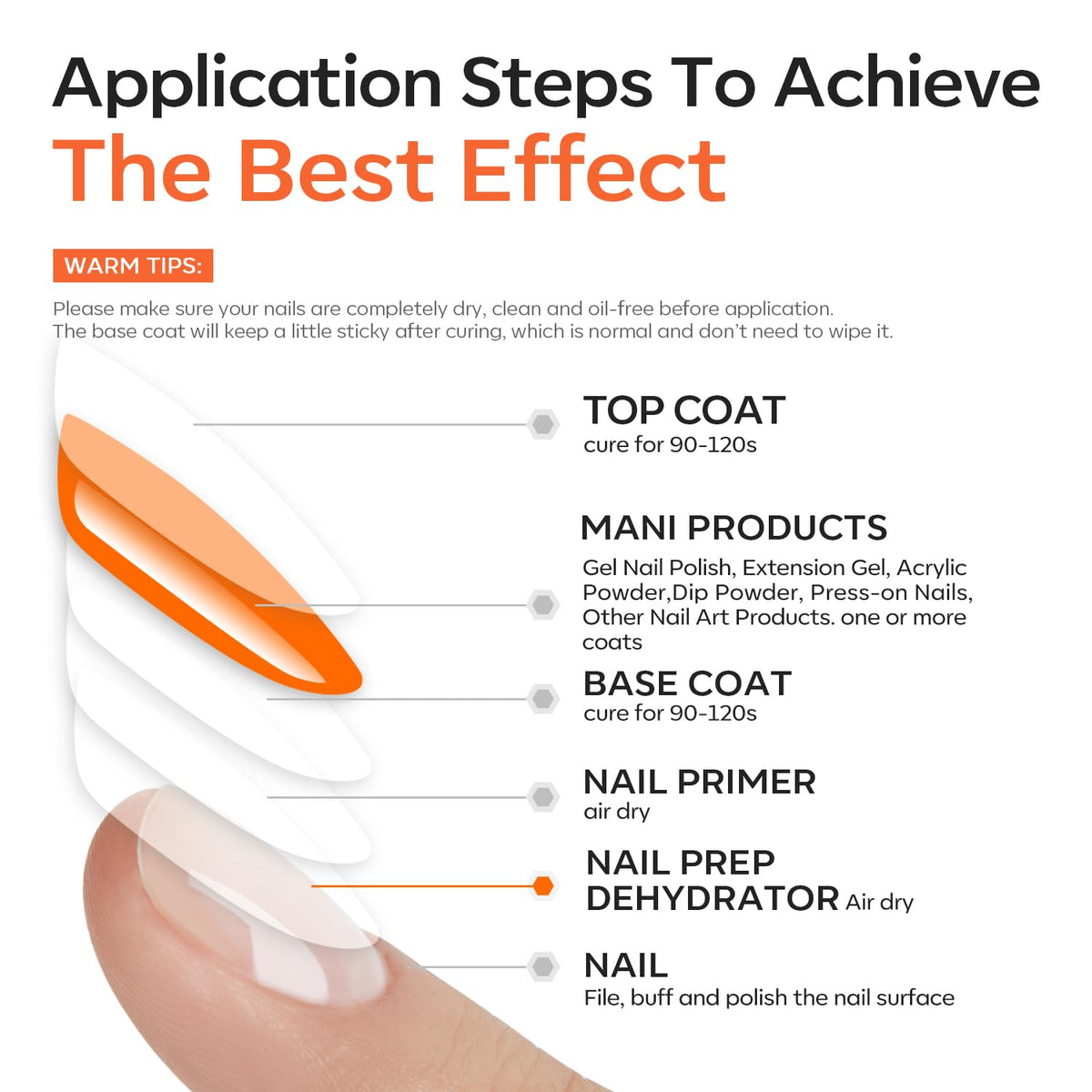 Application Steps To Achieve
The Best Effect

WARM TIPS:

Please make sure your nails are completely dry, clean and oil-free before application.
The base coat will keep a little sticky after curing, which is normal and don't need to wipe it.

TOP COAT
cure for 90-120s

MANI PRODUCTS
Gel Nail Polish, Extension Gel, Acrylic Powder,Dip Powder, Press-on Nails, Other Nail Art Products. one or more coats

BASE COAT
cure for 90-120s

NAIL PRIMER
air dry

NAIL PREP DEHYDRATOR Air dry

NAIL
File, buff and polish the nail surface